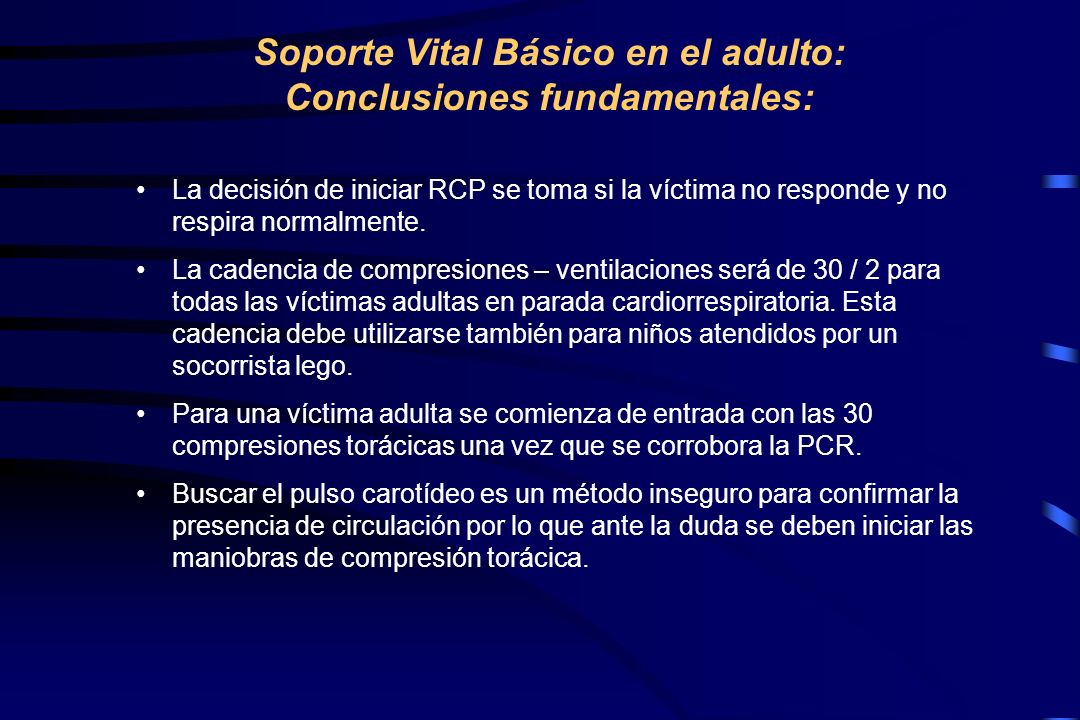 Soporte Vital Básico en el adulto:
Conclusiones fundamentales:

• La decisión de iniciar RCP se toma si la víctima no responde y no respira normalmente.

• La cadencia de compresiones – ventilaciones será de 30 / 2 para todas las víctimas adultas en parada cardiorrespiratoria. Esta cadencia debe utilizarse también para niños atendidos por un socorrista lego.

• Para una víctima adulta se comienza de entrada con las 30 compresiones torácicas una vez que se corrobora la PCR.

• Buscar el pulso carotídeo es un método inseguro para confirmar la presencia de circulación por lo que ante la duda se deben iniciar las maniobras de compresión torácica.